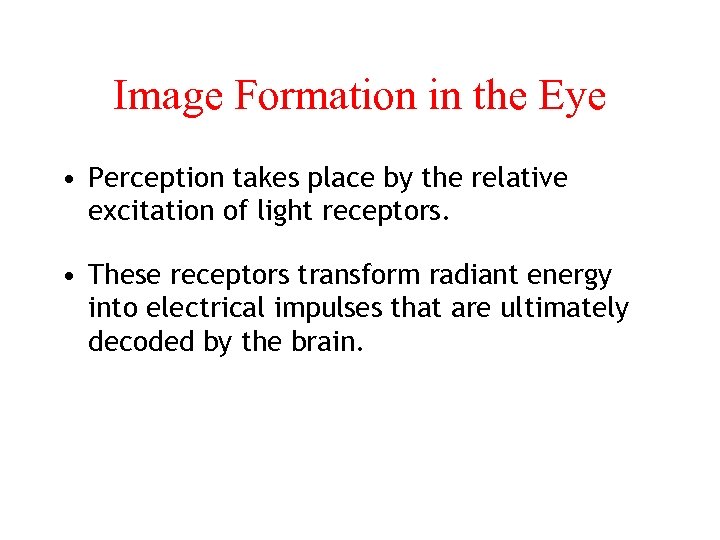 Image Formation in the Eye

• Perception takes place by the relative excitation of light receptors.

• These receptors transform radiant energy into electrical impulses that are ultimately decoded by the brain.